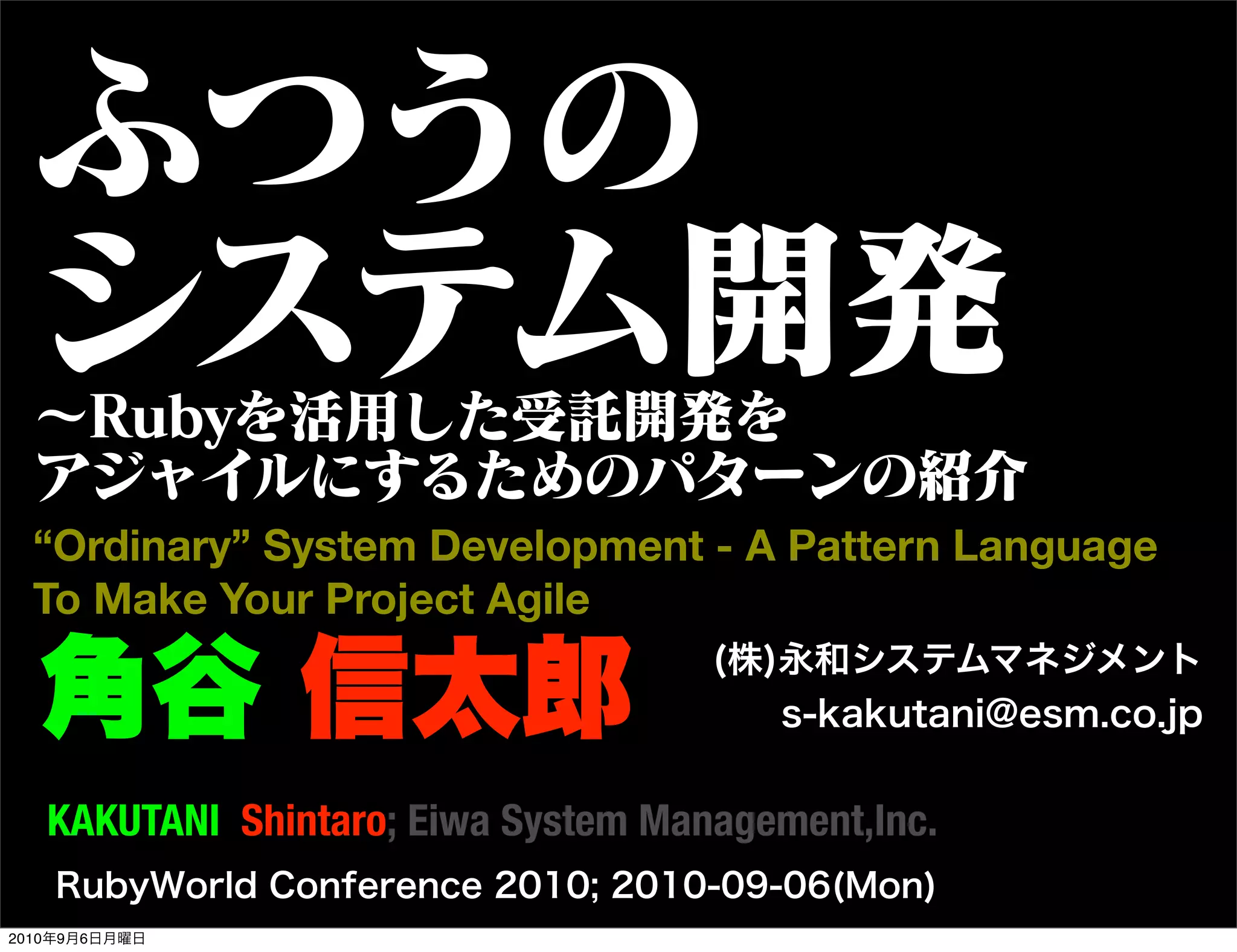 ふつうの
システム開発
〜Rubyを活用した受託開発を
アジャイルにするためのパターンの紹介

“Ordinary” System Development - A Pattern Language To Make Your Project Agile

角谷 信太郎

(株)永和システムマネジメント
s-kakutani@esm.co.jp

KAKUTANI Shintaro; Eiwa System Management,Inc.

RubyWorld Conference 2010; 2010-09-06(Mon)

2010年9月6日月曜日